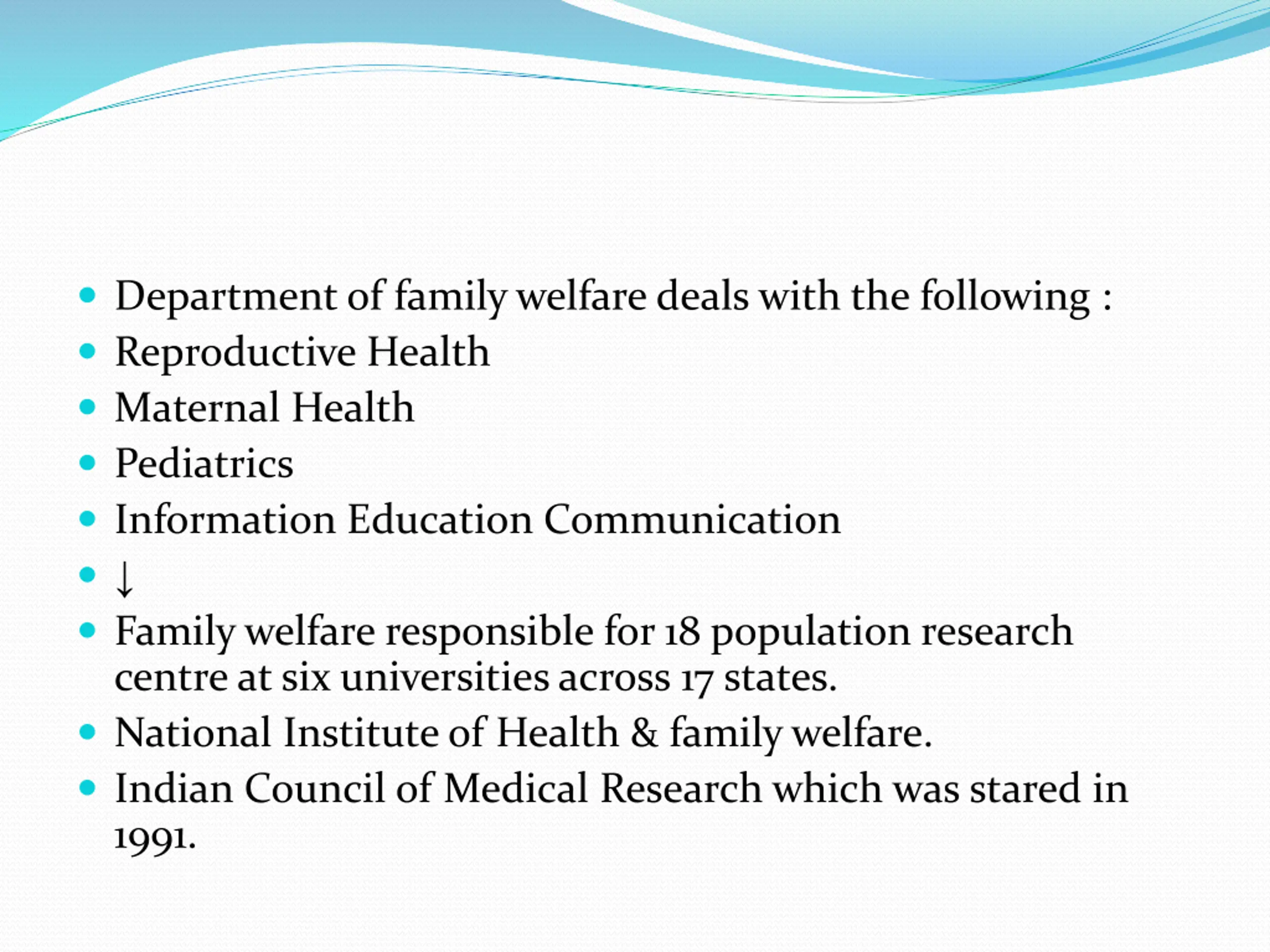 • Department of family welfare deals with the following :
• Reproductive Health
• Maternal Health
• Pediatrics
• Information Education Communication
• ↓
• Family welfare responsible for 18 population research centre at six universities across 17 states.
• National Institute of Health & family welfare.
• Indian Council of Medical Research which was stared in 1991.